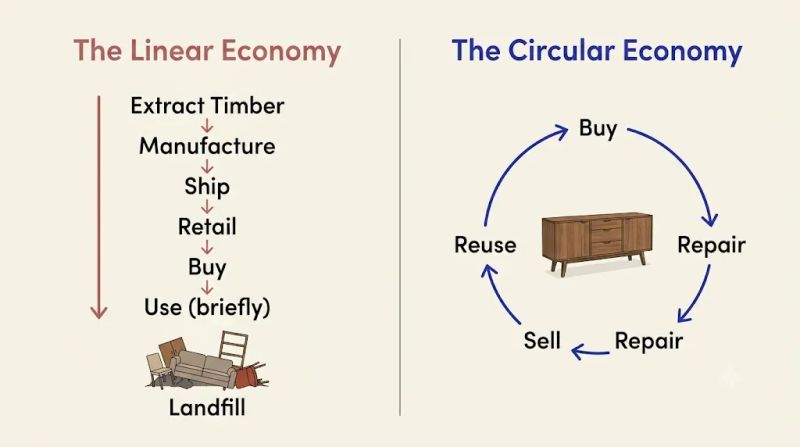 The Linear Economy

Extract Timber
Manufacture
Ship
Retail
Buy
Use (briefly)
Landfill

The Circular Economy

Buy
Repair
Repair
Sell
Reuse